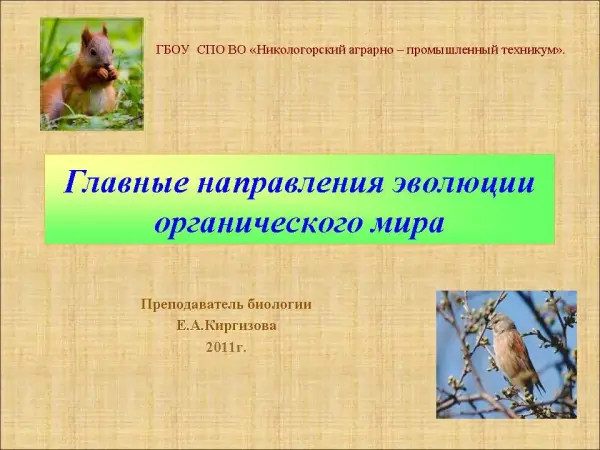 ГБОУ СПО ВО «Никологорский аграрно – промышленный техникум».

Главные направления эволюции органического мира

Преподаватель биологии
Е.А.Киргизова
2011г.